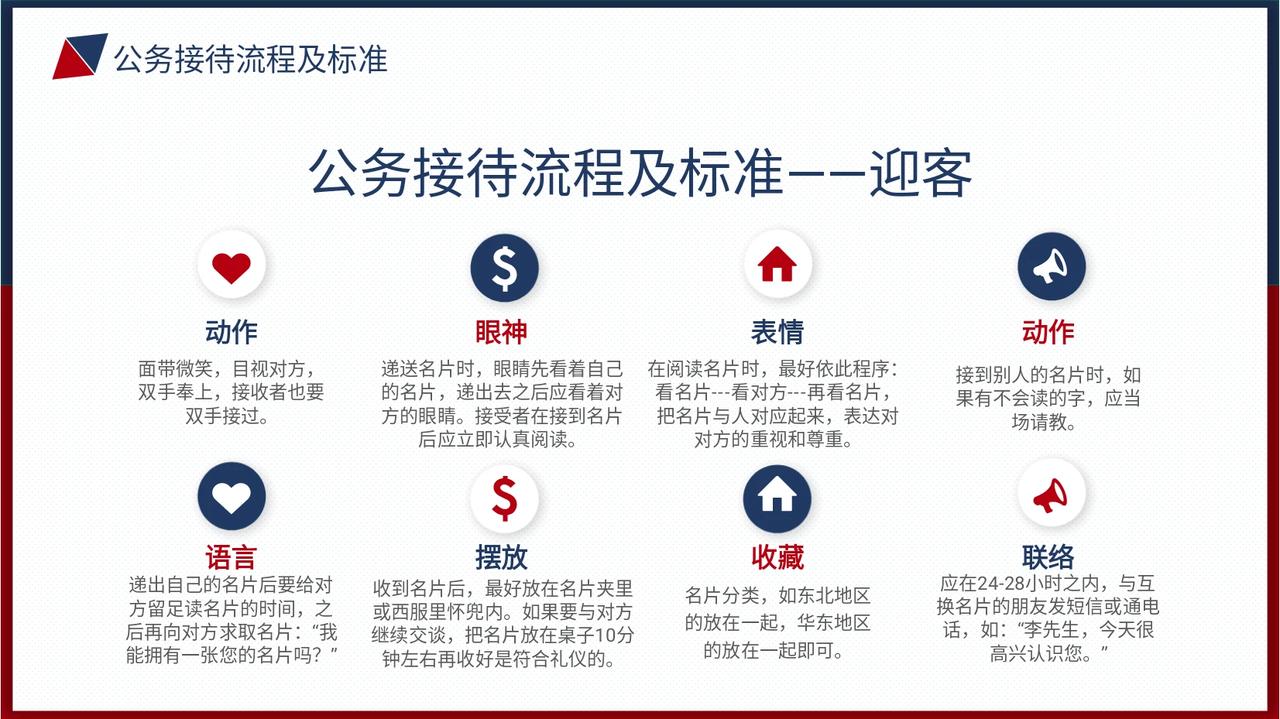 公务接待流程及标准

公务接待流程及标准——迎客

动作

面带微笑，目视对方，双手奉上，接收者也要双手接过。

眼神

递送名片时，眼睛先看着自己的名片，递出去之后应看着对方的眼睛。接受者在接到名片后应立即认真阅读。

表情

在阅读名片时，最好依此程序：看名片---看对方---再看名片，把名片与人对应起来，表达对对方的重视和尊重。

动作

接到别人的名片时，如果有不会读的字，应当场请教。

语言

递出自己的名片后要给对方留足读名片的时间，之后再向对方求取名片：“我能拥有一张您的名片吗？”

摆放

收到名片后，最好放在名片夹里或西服里怀兜内。如果要与对方继续交谈，把名片放在桌子10分钟左右再收好是符合礼仪的。

收藏

名片分类，如东北地区的放在一起，华东地区的放在一起即可。

联络

应在24-28小时之内，与互换名片的朋友发短信或通电话，如：“李先生，今天很高兴认识您。”